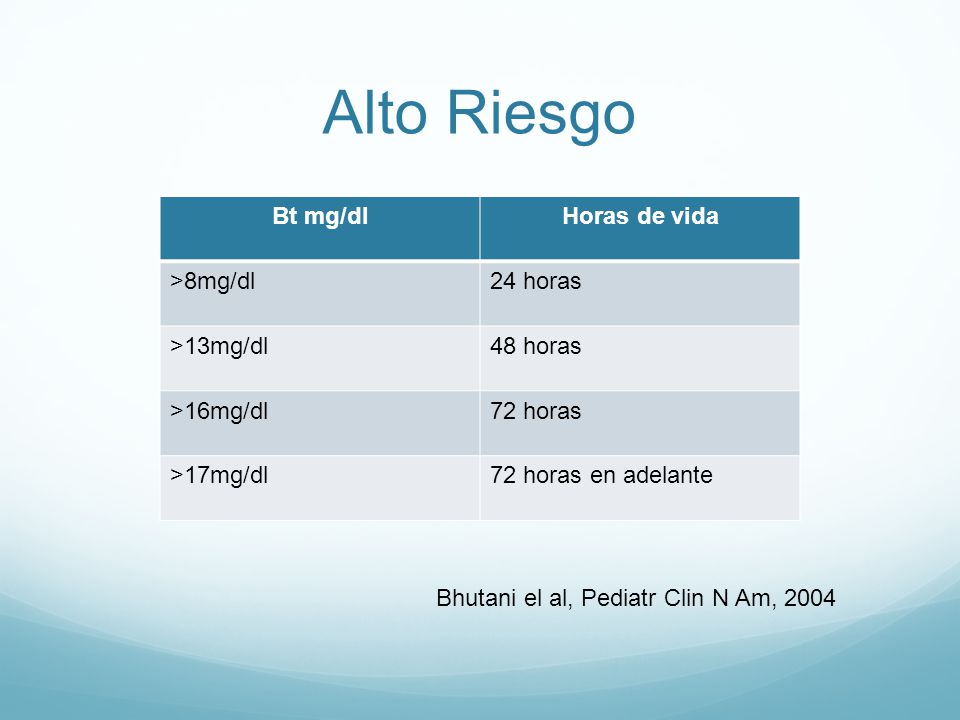 Alto Riesgo

| Bt mg/dl | Horas de vida |
|---|---|
| >8mg/dl | 24 horas |
| >13mg/dl | 48 horas |
| >16mg/dl | 72 horas |
| >17mg/dl | 72 horas en adelante |

Bhutani el al, Pediatr Clin N Am, 2004